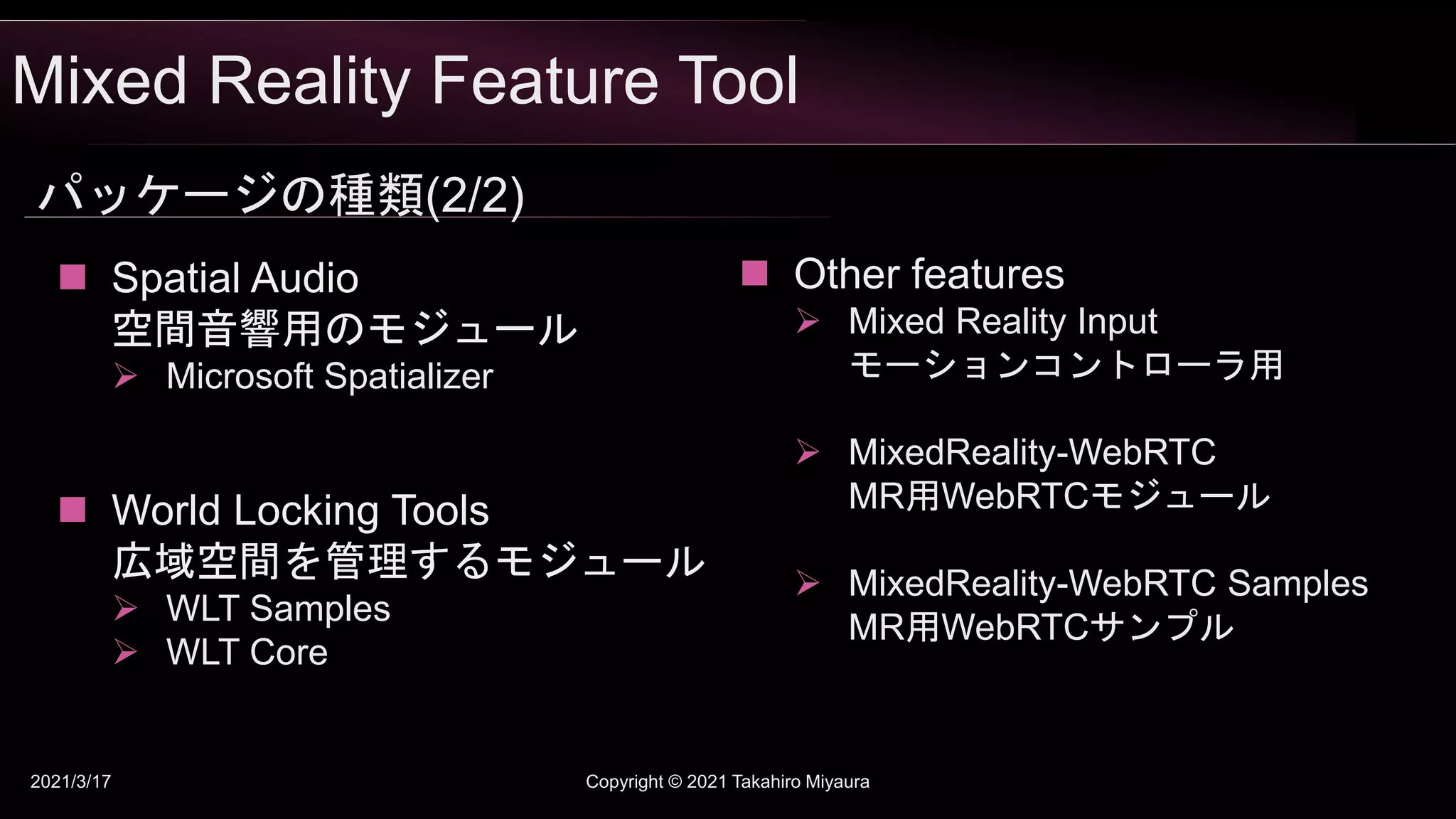 Mixed Reality Feature Tool

パッケージの種類(2/2)

■ Spatial Audio
空間音響用のモジュール
➢ Microsoft Spatializer

■ World Locking Tools
広域空間を管理するモジュール
➢ WLT Samples
➢ WLT Core

■ Other features
➢ Mixed Reality Input
モーションコントローラ用

➢ MixedReality-WebRTC
MR用WebRTCモジュール

➢ MixedReality-WebRTC Samples
MR用WebRTCサンプル

2021/3/17

Copyright © 2021 Takahiro Miyaura